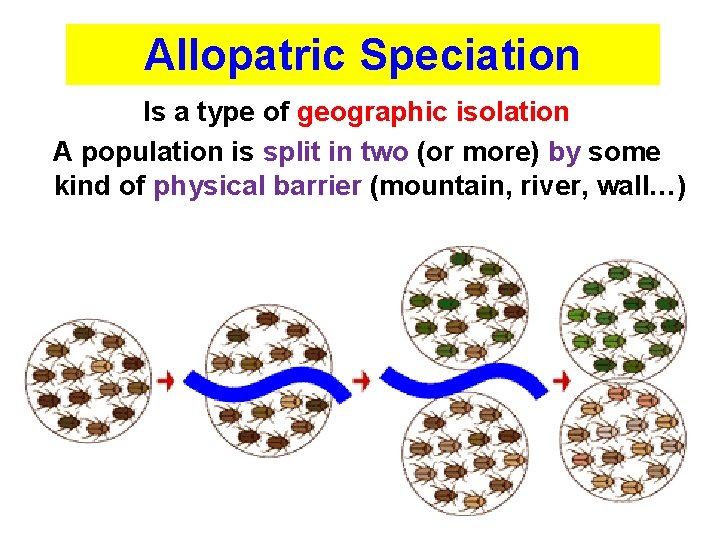 Allopatric Speciation

Is a type of geographic isolation

A population is split in two (or more) by some kind of physical barrier (mountain, river, wall…)